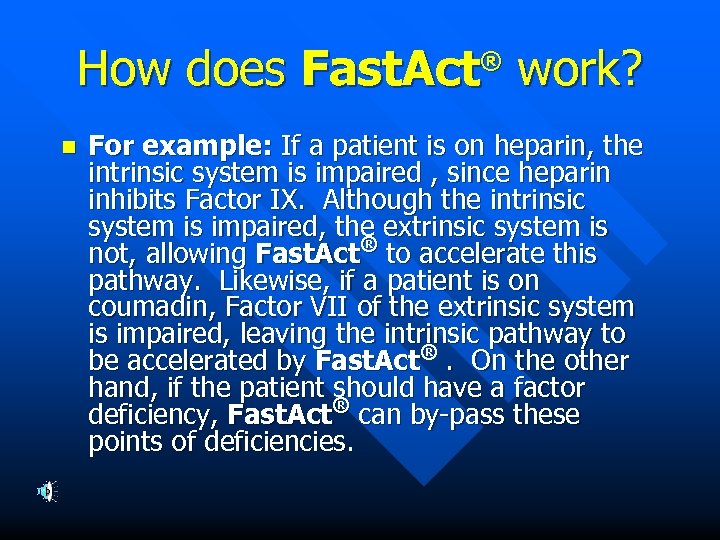 How does FastAct® work?

For example: If a patient is on heparin, the intrinsic system is impaired , since heparin inhibits Factor IX. Although the intrinsic system is impaired, the extrinsic system is not, allowing FastAct® to accelerate this pathway. Likewise, if a patient is on coumadin, Factor VII of the extrinsic system is impaired, leaving the intrinsic pathway to be accelerated by FastAct® . On the other hand, if the patient should have a factor deficiency, FastAct® can by-pass these points of deficiencies.